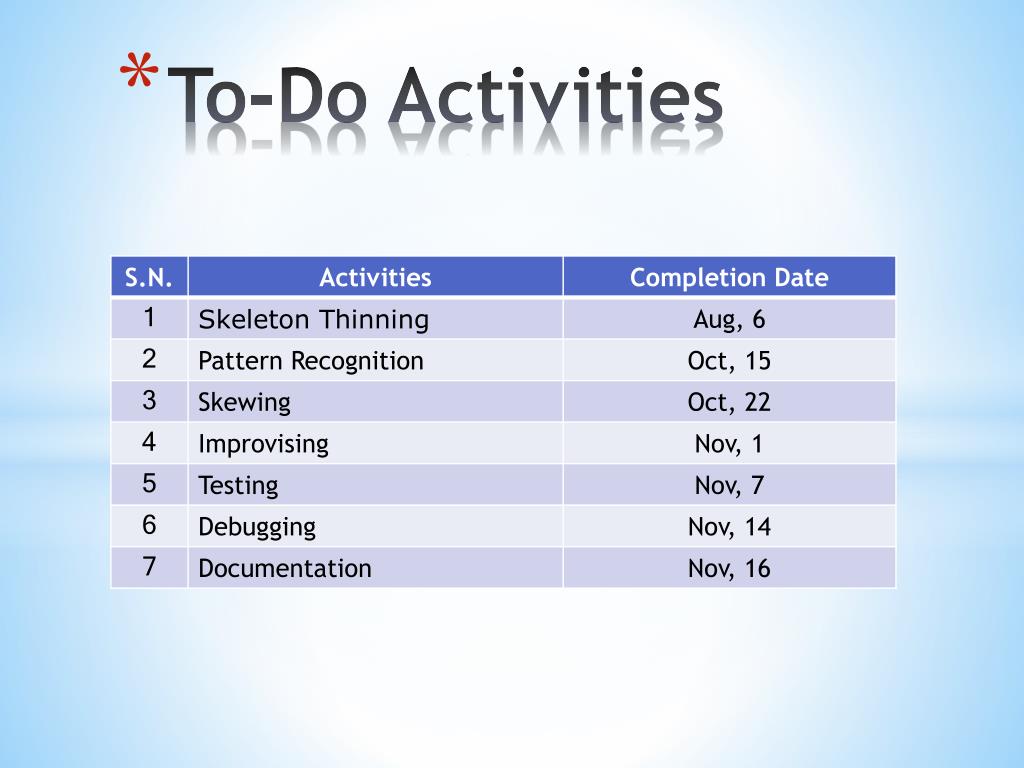 *To-Do Activities

| S.N. | Activities | Completion Date |
|---|---|---|
| 1 | Skeleton Thinning | Aug, 6 |
| 2 | Pattern Recognition | Oct, 15 |
| 3 | Skewing | Oct, 22 |
| 4 | Improvising | Nov, 1 |
| 5 | Testing | Nov, 7 |
| 6 | Debugging | Nov, 14 |
| 7 | Documentation | Nov, 16 |